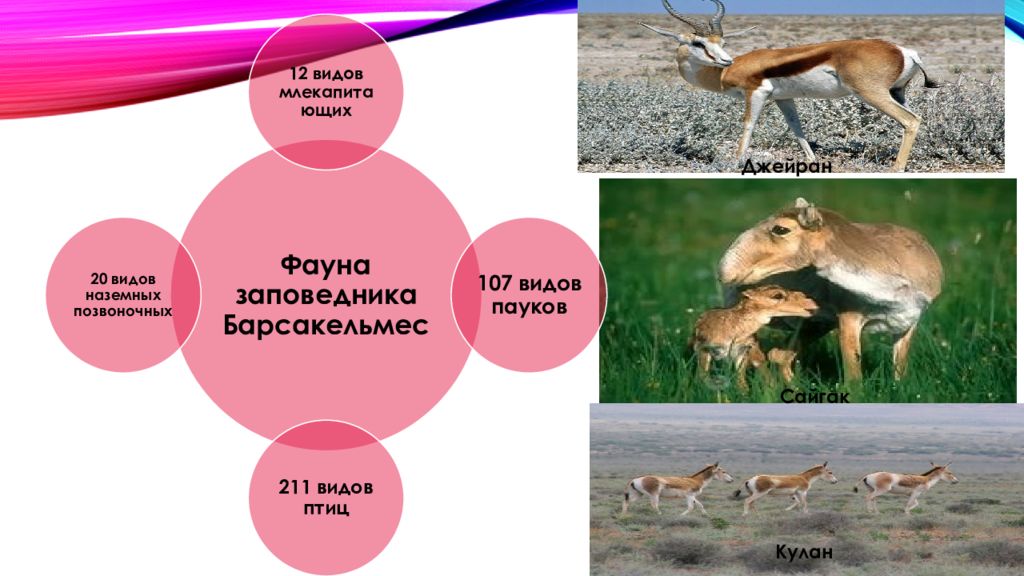 12 видов млекапита ющих

20 видов наземных позвоночных

Фауна заповедника Барсакельмес

107 видов пауков

211 видов птиц

Джейран

Сайгак

Кулан